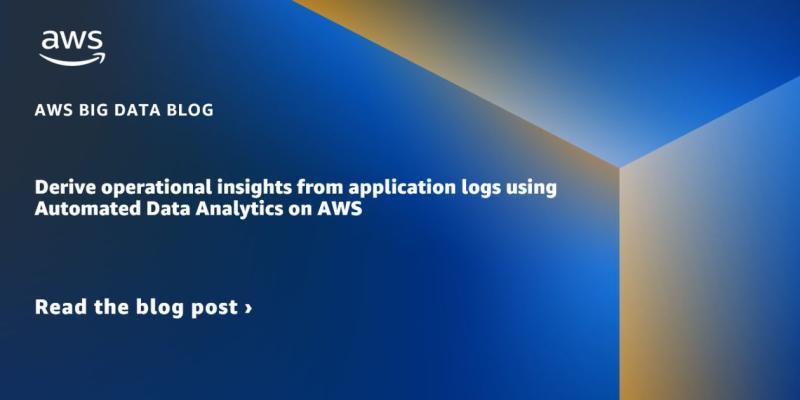 aws

AWS BIG DATA BLOG

Derive operational insights from application logs using Automated Data Analytics on AWS

Read the blog post ›